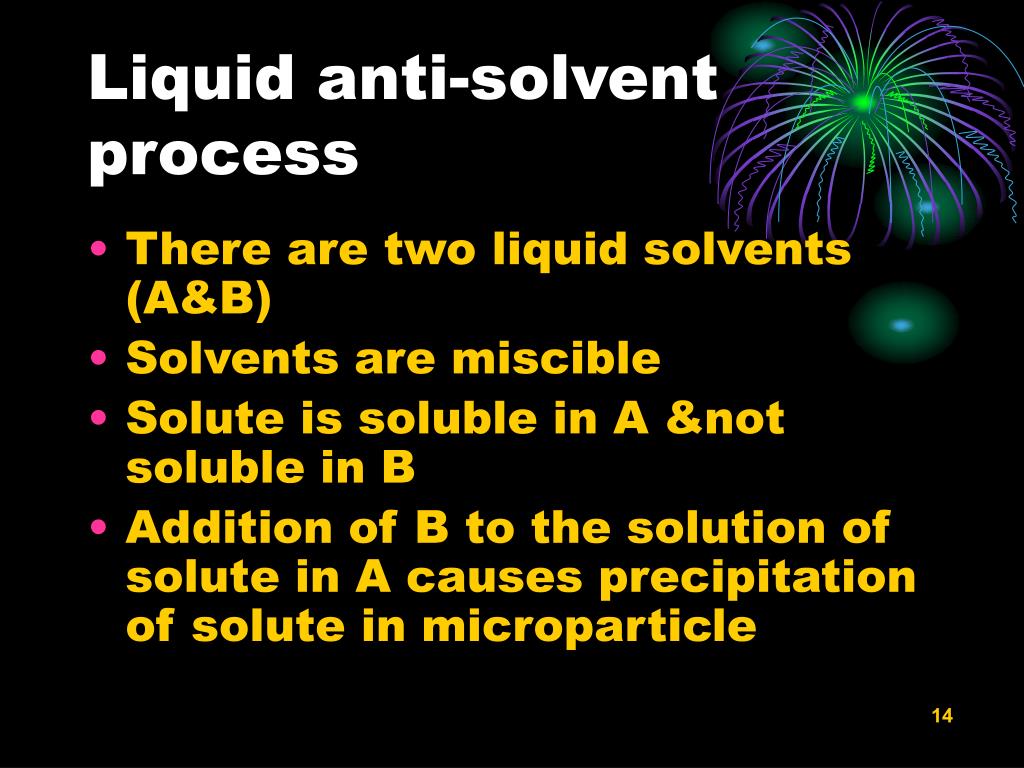 Liquid anti-solvent process

• There are two liquid solvents (A&B)
• Solvents are miscible
• Solute is soluble in A &not soluble in B
• Addition of B to the solution of solute in A causes precipitation of solute in microparticle

14